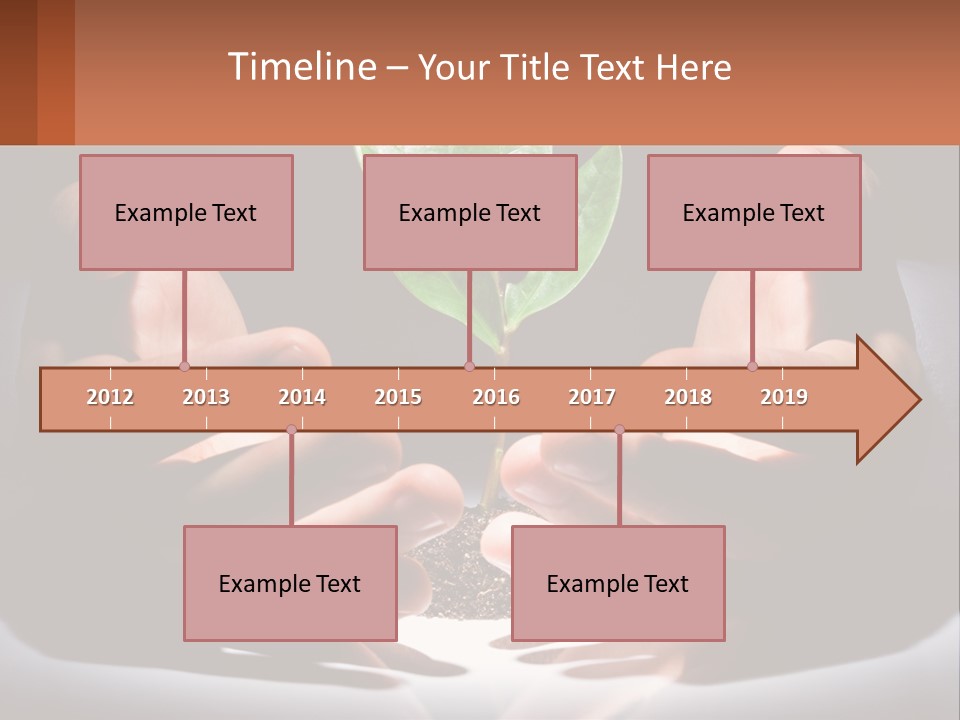 Timeline – Your Title Text Here

Example Text

Example Text

Example Text

2012 2013 2014 2015 2016 2017 2018 2019

Example Text

Example Text